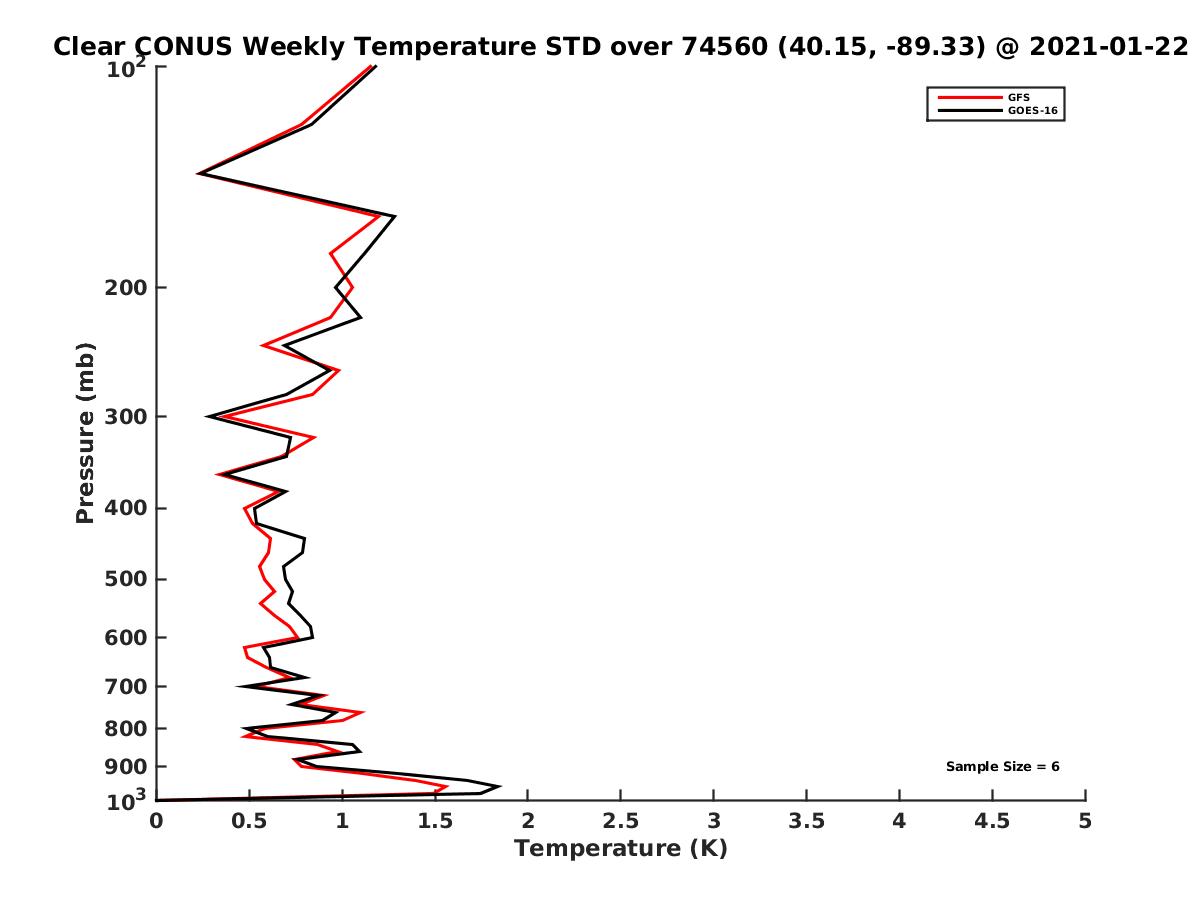 Clear CONUS Weekly Temperature STD over 74560 (40.15, -89.33) @ 2021-01-22

GFS
GOES-16

Pressure (mb)

$10^2$
200
300
400
500
600
700
800
900
$10^3$

Sample Size = 6

0
0.5
1
1.5
2
2.5
3
3.5
4
4.5
5

Temperature (K)